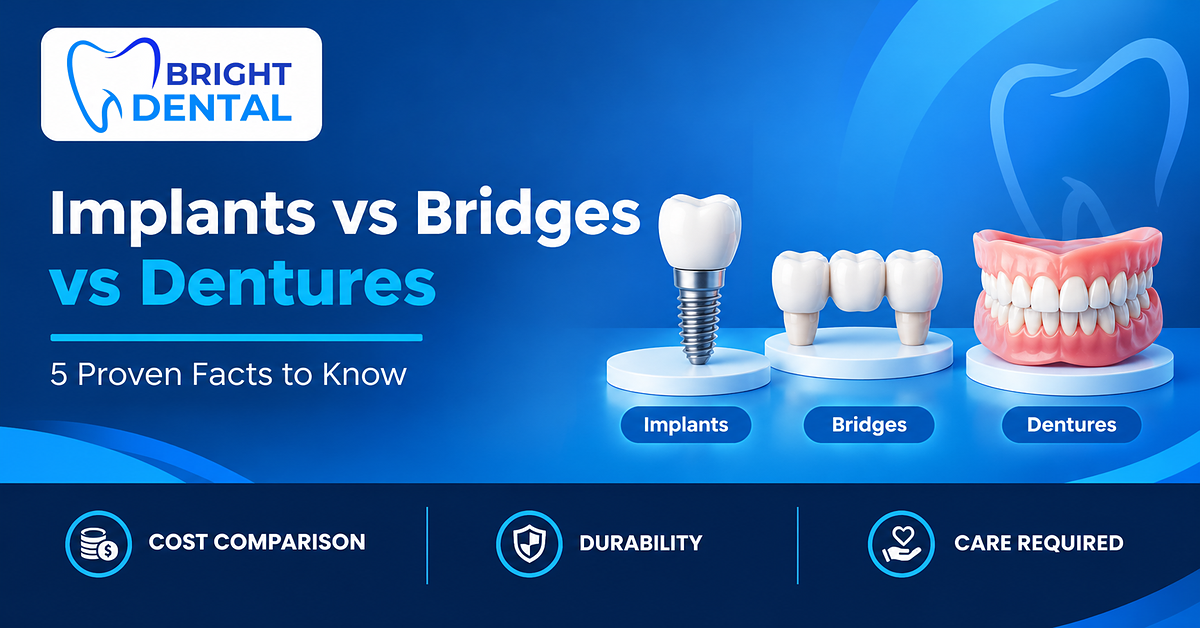 BRIGHT
DENTAL

Implants vs Bridges vs Dentures

5 Proven Facts to Know

Implants

Bridges

Dentures

COST COMPARISON

DURABILITY

CARE REQUIRED